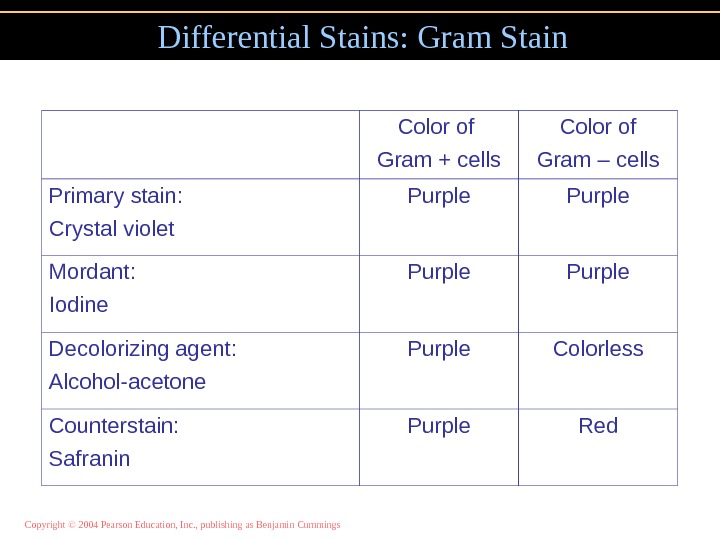 Differential Stains: Gram Stain

| | Color of Gram + cells | Color of Gram – cells |
|---|---|---|
| Primary stain: Crystal violet | Purple | Purple |
| Mordant: Iodine | Purple | Purple |
| Decolorizing agent: Alcohol-acetone | Purple | Colorless |
| Counterstain: Safranin | Purple | Red |

Copyright © 2004 Pearson Education, Inc., publishing as Benjamin Cummings